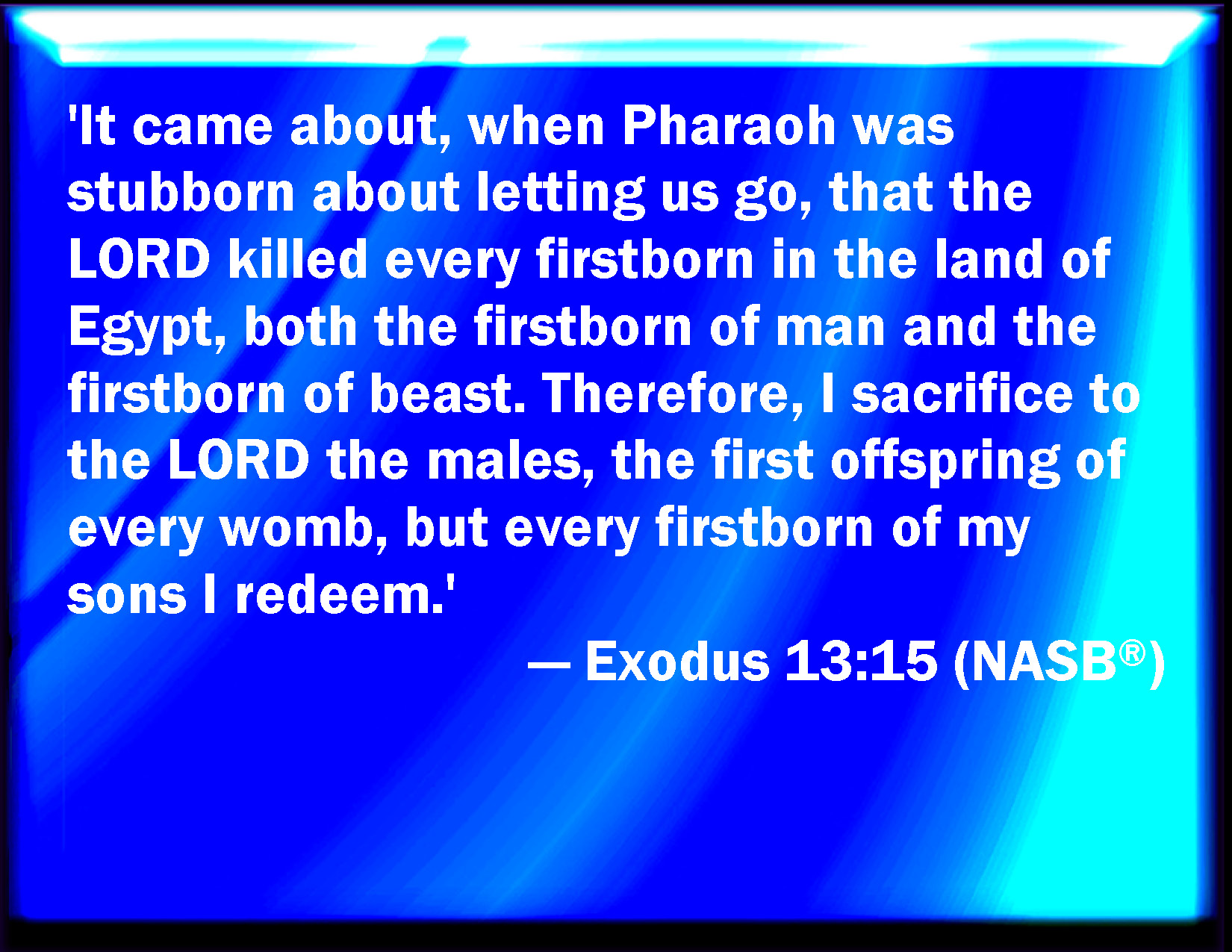 'It came about, when Pharaoh was stubborn about letting us go, that the LORD killed every firstborn in the land of Egypt, both the firstborn of man and the firstborn of beast. Therefore, I sacrifice to the LORD the males, the first offspring of every womb, but every firstborn of my sons I redeem.'

— Exodus 13:15 (NASB®)